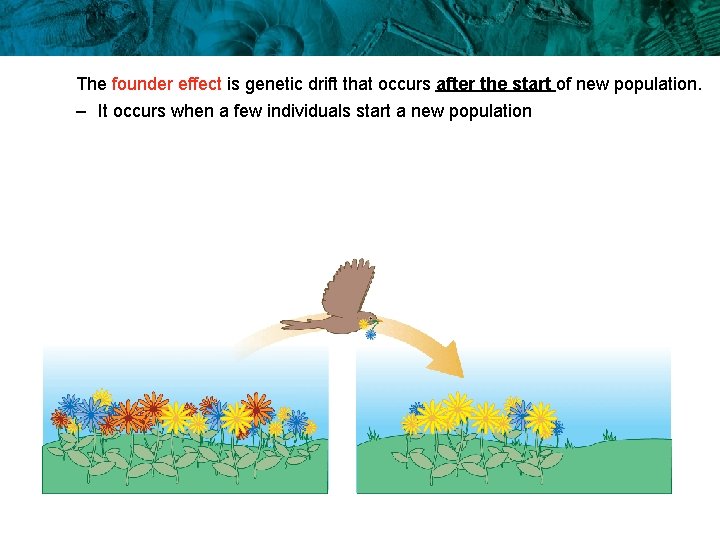 The founder effect is genetic drift that occurs after the start of new population.

– It occurs when a few individuals start a new population